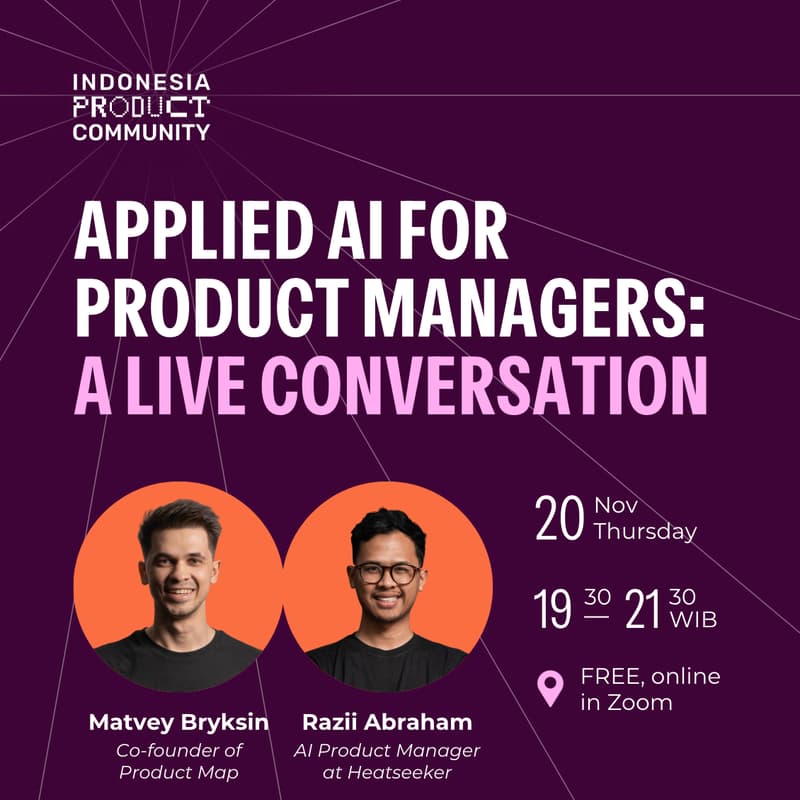 INDONESIA
PRODUCT
COMMUNITY

APPLIED AI FOR PRODUCT MANAGERS: A LIVE CONVERSATION

20 Nov Thursday

19 30 — 21 30 WIB

FREE, online in Zoom

Matvey Bryksin
Co-founder of Product Map

Razii Abraham
AI Product Manager at Heatseeker